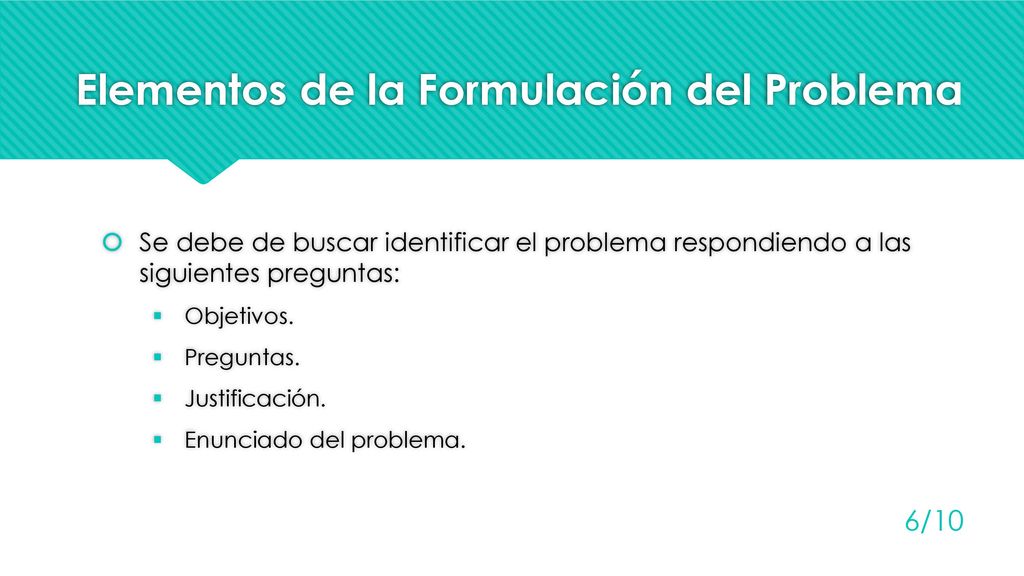 Elementos de la Formulación del Problema

Se debe de buscar identificar el problema respondiendo a las siguientes preguntas:

Objetivos.

Preguntas.

Justificación.

Enunciado del problema.

6/10